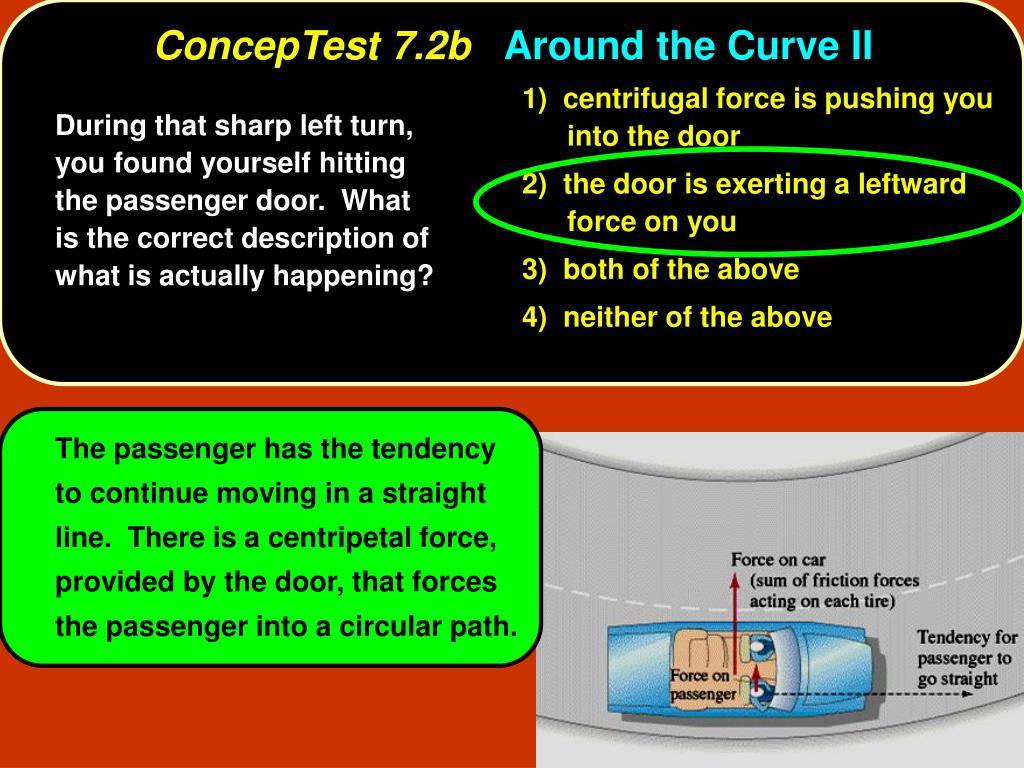 ConcepTest 7.2b Around the Curve II

During that sharp left turn, you found yourself hitting the passenger door. What is the correct description of what is actually happening?

1) centrifugal force is pushing you into the door

2) the door is exerting a leftward force on you

3) both of the above

4) neither of the above

The passenger has the tendency to continue moving in a straight line. There is a centripetal force, provided by the door, that forces the passenger into a circular path.

Force on car
(sum of friction forces acting on each tire)

Tendency for passenger to go straight

Force on passenger